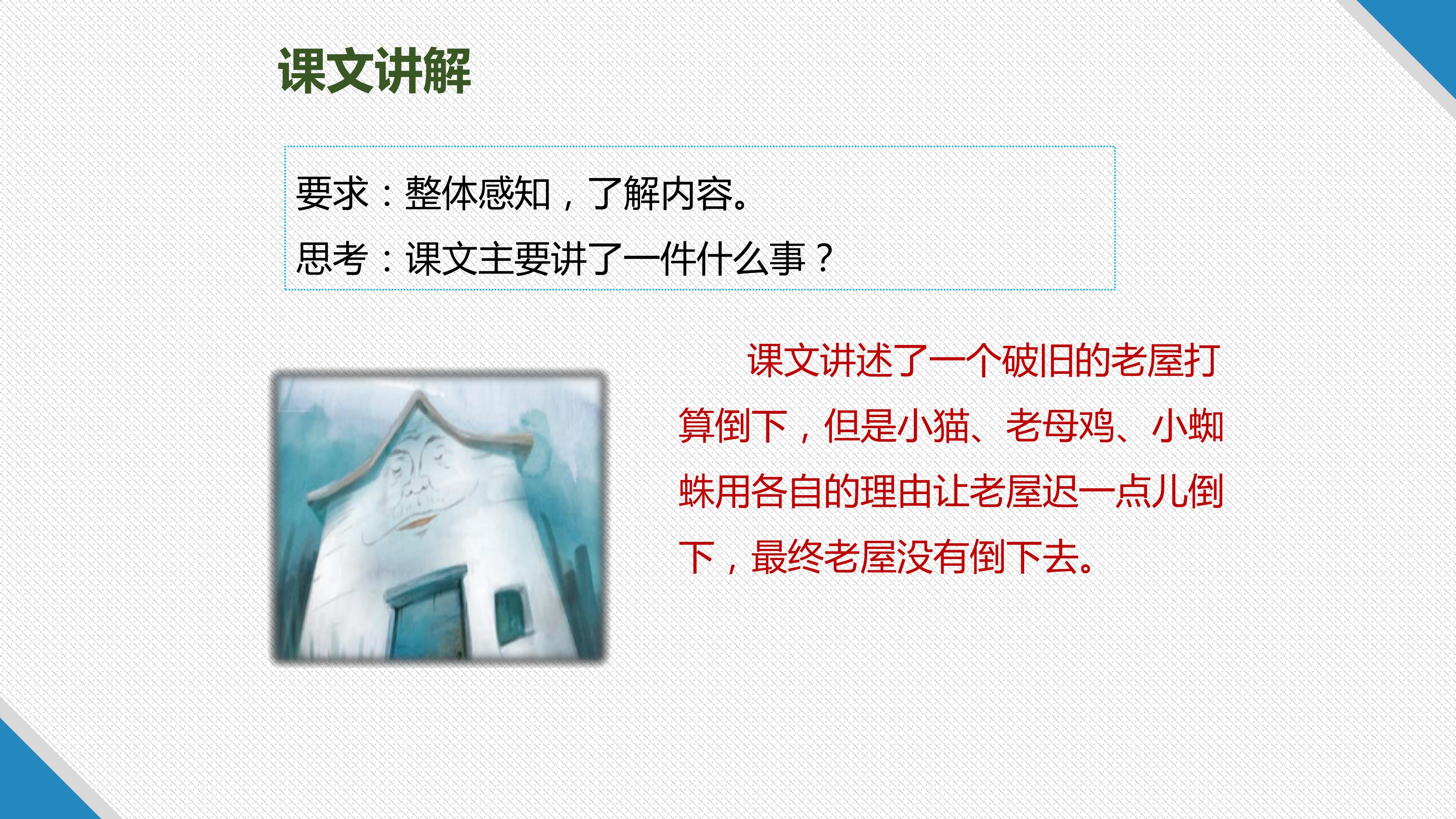 课文讲解

要求：整体感知，了解内容。
思考：课文主要讲了一件什么事？

课文讲述了一个破旧的老屋打算倒下，但是小猫、老母鸡、小蜘蛛用各自的理由让老屋迟一点儿倒下，最终老屋没有倒下去。